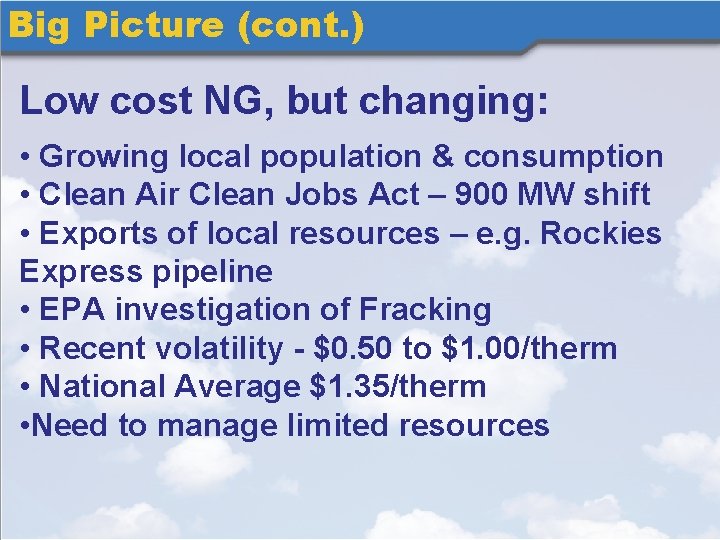 Big Picture (cont.)

Low cost NG, but changing:

• Growing local population & consumption
• Clean Air Clean Jobs Act – 900 MW shift
• Exports of local resources – e.g. Rockies Express pipeline
• EPA investigation of Fracking
• Recent volatility - \$0.50 to \$1.00/therm
• National Average \$1.35/therm
•Need to manage limited resources